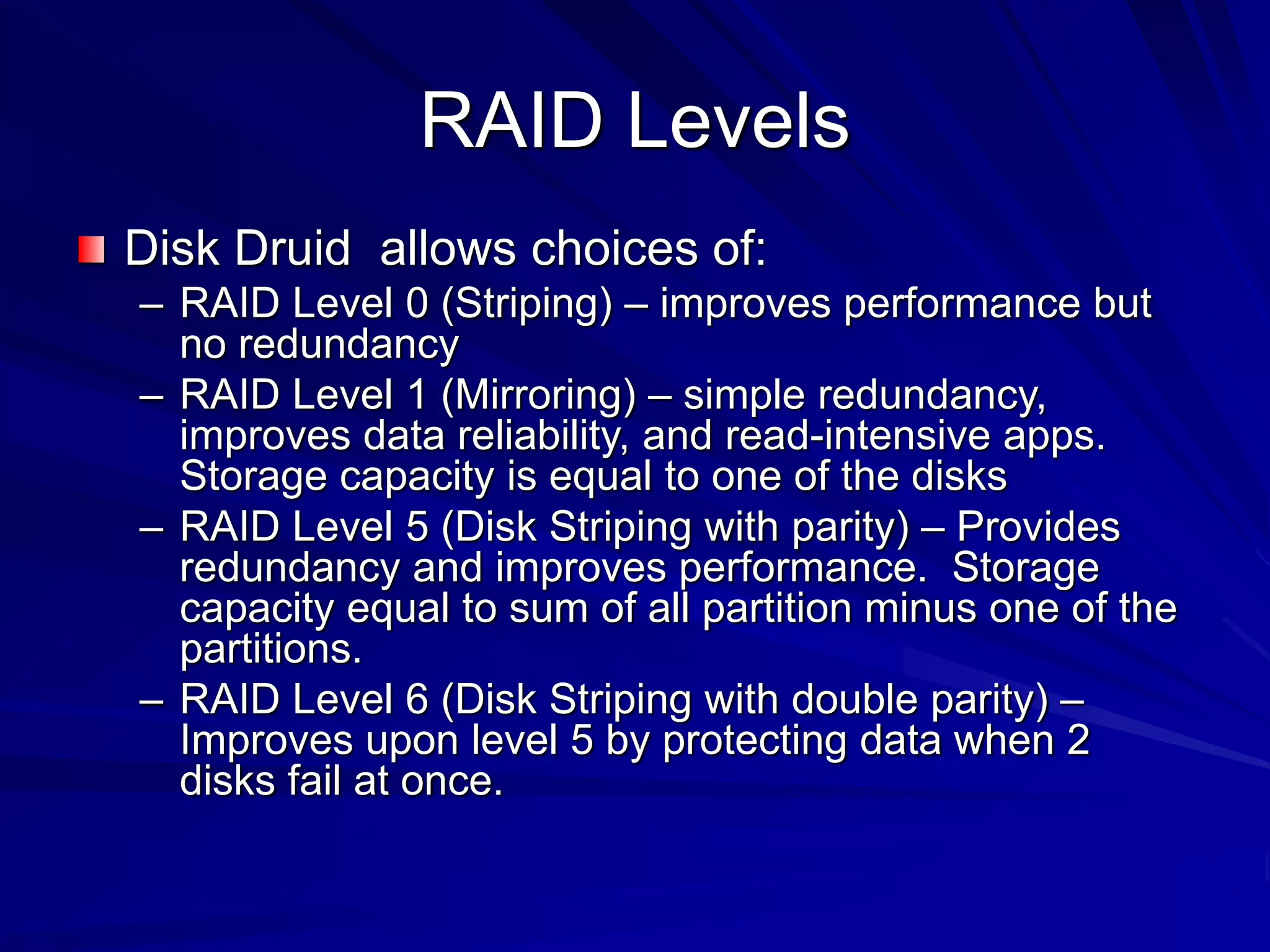 RAID Levels

Disk Druid allows choices of:

– RAID Level 0 (Striping) – improves performance but no redundancy

– RAID Level 1 (Mirroring) – simple redundancy, improves data reliability, and read-intensive apps. Storage capacity is equal to one of the disks

– RAID Level 5 (Disk Striping with parity) – Provides redundancy and improves performance. Storage capacity equal to sum of all partition minus one of the partitions.

– RAID Level 6 (Disk Striping with double parity) – Improves upon level 5 by protecting data when 2 disks fail at once.